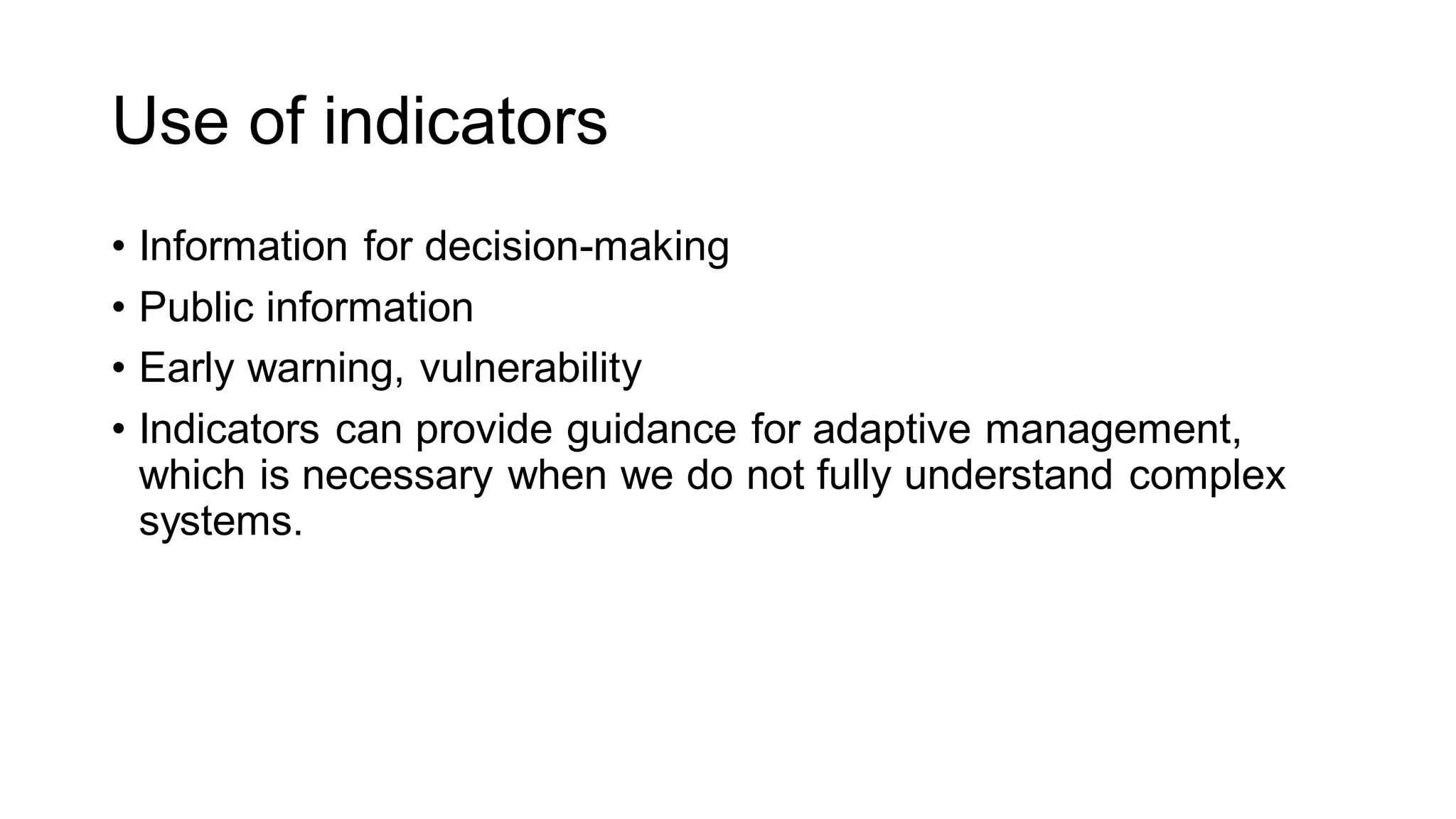 Use of indicators

• Information for decision-making
• Public information
• Early warning, vulnerability
• Indicators can provide guidance for adaptive management, which is necessary when we do not fully understand complex systems.